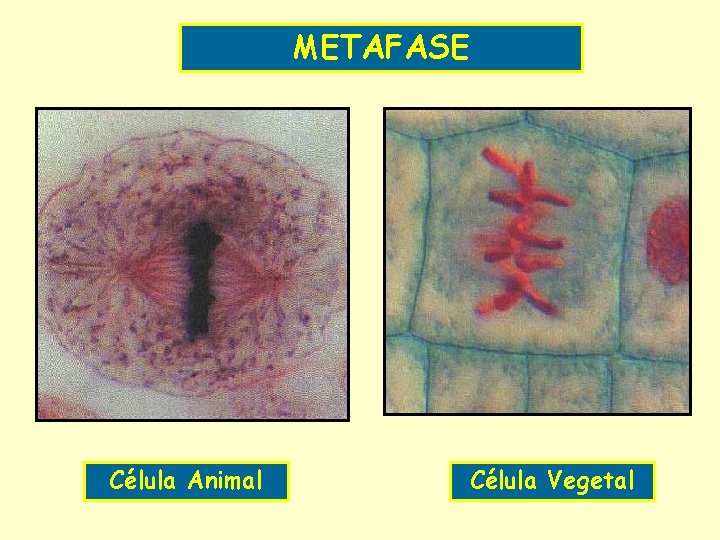 METAFASE

Célula Animal

Célula Vegetal